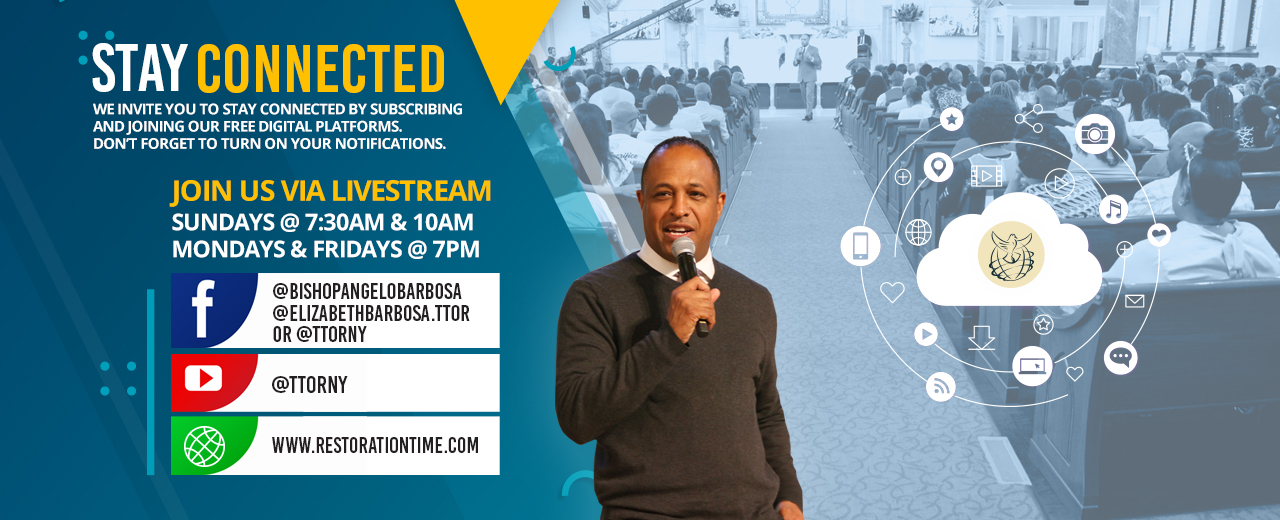 STAY CONNECTED

WE INVITE YOU TO STAY CONNECTED BY SUBSCRIBING AND JOINING OUR FREE DIGITAL PLATFORMS. DON'T FORGET TO TURN ON YOUR NOTIFICATIONS.

JOIN US VIA LIVESTREAM
SUNDAYS @ 7:30AM & 10AM
MONDAYS & FRIDAYS @ 7PM

@BISHOPANGELOBARBOSA
@ELIZABETHBARBOSA.TTOR
OR @TTORNY

@TTORNY

WWW.RESTORATIONTIME.COM